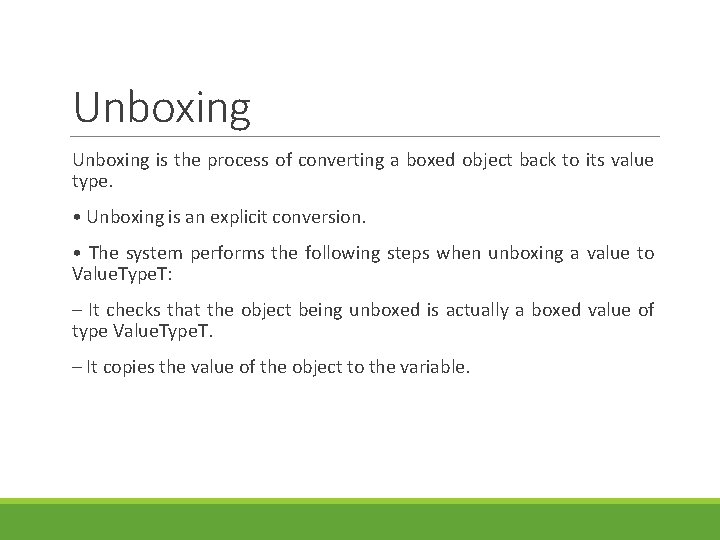 Unboxing

Unboxing is the process of converting a boxed object back to its value type.

• Unboxing is an explicit conversion.

• The system performs the following steps when unboxing a value to ValueTypeT:

– It checks that the object being unboxed is actually a boxed value of type ValueTypeT.

– It copies the value of the object to the variable.